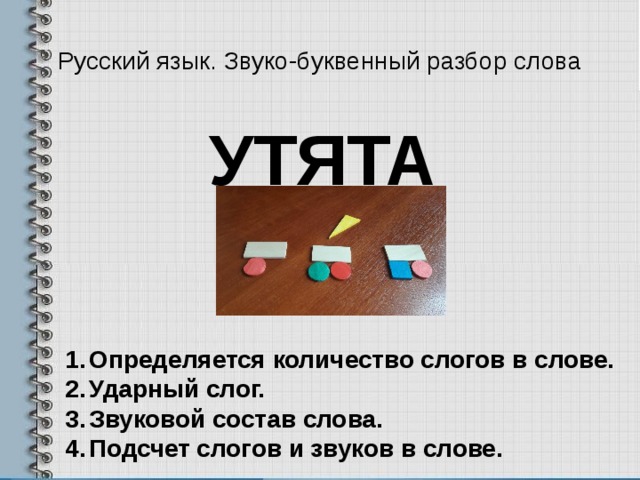 Русский язык. Звуко-буквенный разбор слова

УТЯТА

1. Определяется количество слогов в слове.
2. Ударный слог.
3. Звуковой состав слова.
4. Подсчет слогов и звуков в слове.